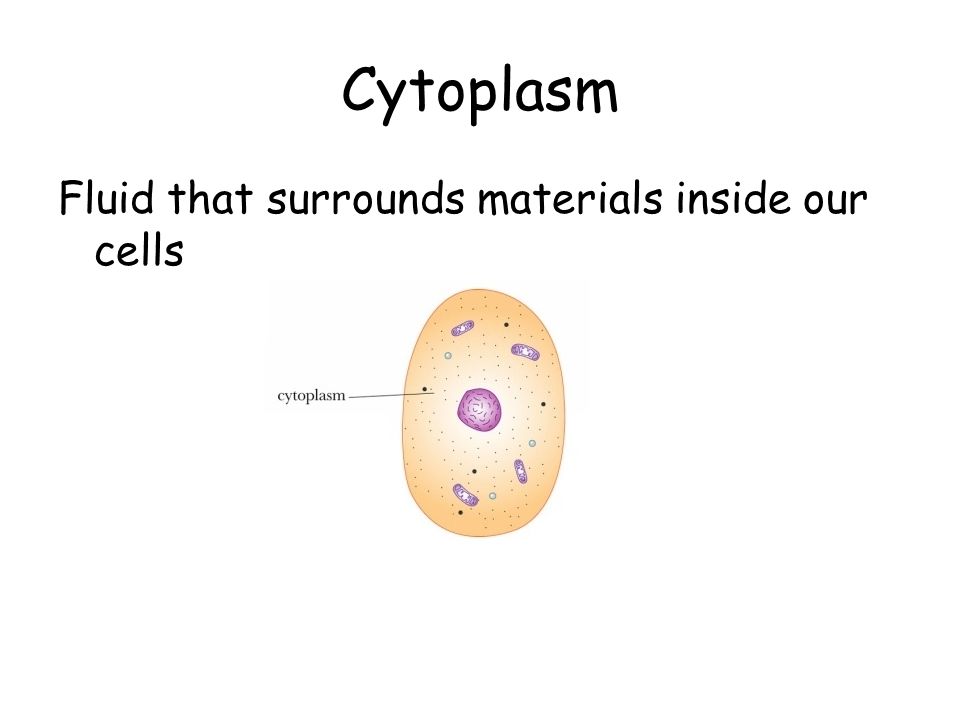 Cytoplasm

Fluid that surrounds materials inside our cells

cytoplasm